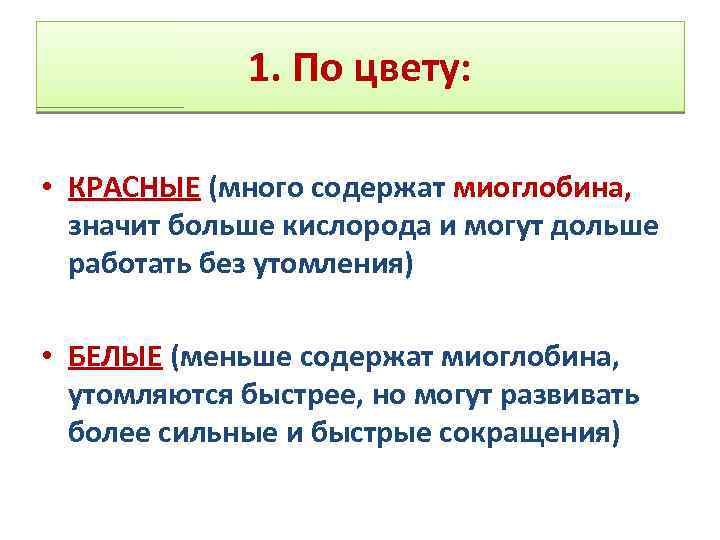 1. По цвету:

• КРАСНЫЕ (много содержат миоглобина, значит больше кислорода и могут дольше работать без утомления)

• БЕЛЫЕ (меньше содержат миоглобина, утомляются быстрее, но могут развивать более сильные и быстрые сокращения)